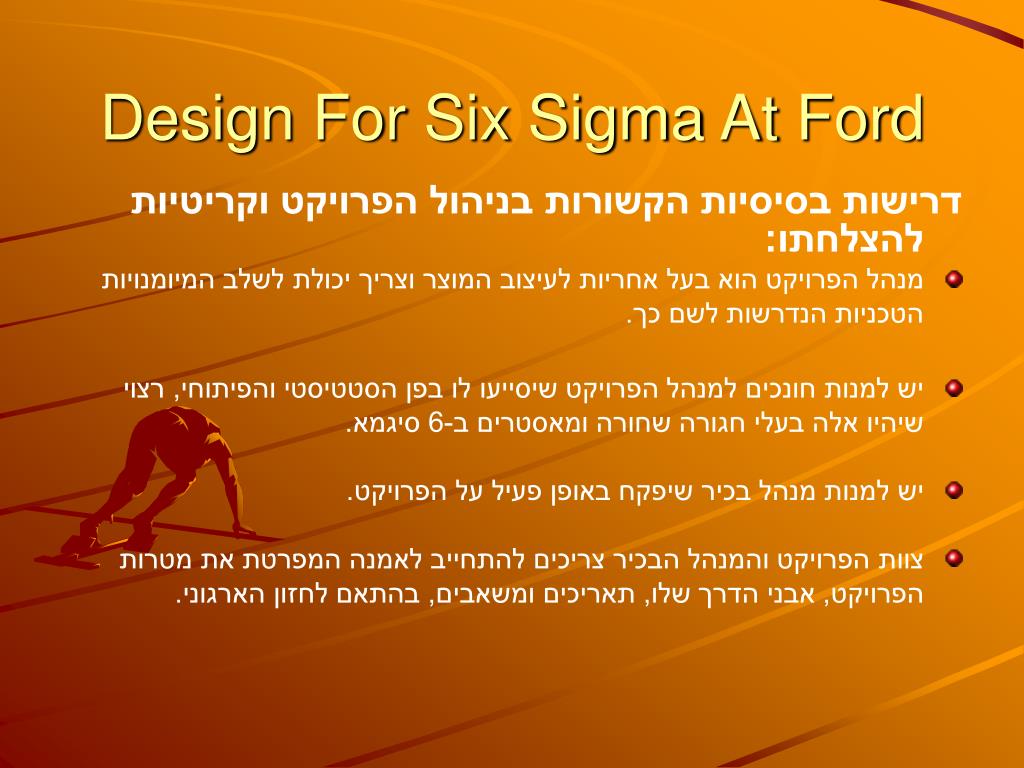 Design For Six Sigma At Ford

דרישות בסיסיות הקשורות בניהול הפרויקט וקריטיות להצלחתו:

מנהל הפרויקט הוא בעל אחריות לעיצוב המוצר וצריך יכולת לשלב המיומנויות הטכניות הנדרשות לשם כך.

יש למנות חונכים למנהל הפרויקט שיסייעו לו בפן הסטטיסטי והפיתוחי, רצוי שיהיו אלה בעלי חגורה שחורה ומאסטרים ב-6 סיגמא.

יש למנות מנהל בכיר שיפקח באופן פעיל על הפרויקט.

צוות הפרויקט והמנהל הבכיר צריכים להתחייב לאמנה המפרטת את מטרות הפרויקט, אבני הדרך שלו, תאריכים ומשאבים, בהתאם לחזון הארגוני.